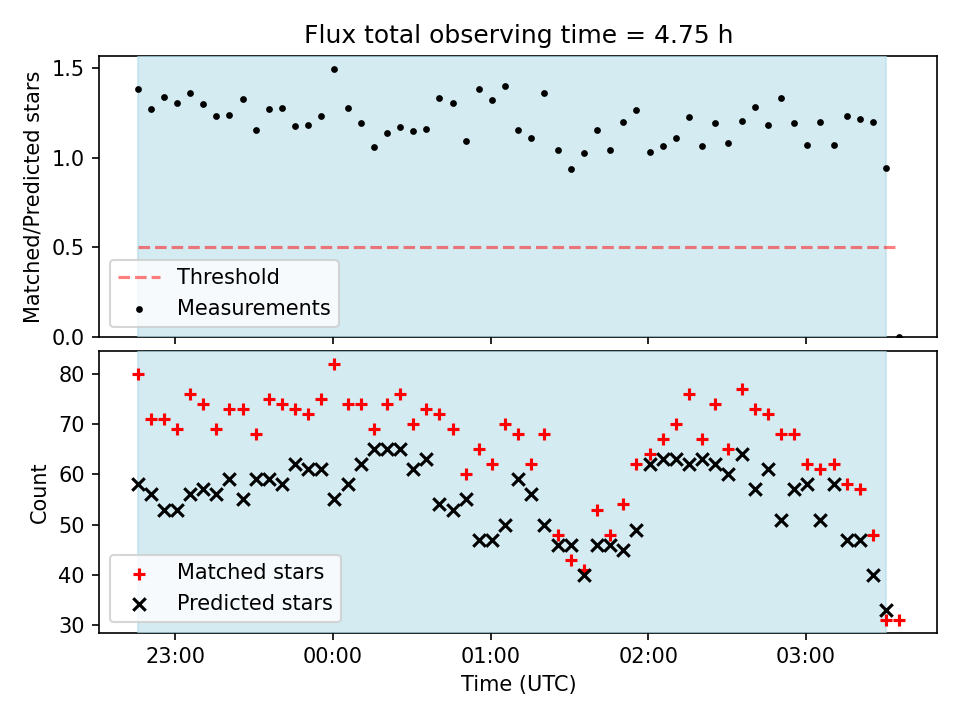 Flux total observing time = 4.75 h

Matched/Predicted stars

1.5
1.0
0.5
0.0

Threshold
Measurements

Count

80
70
60
50
40
30

Matched stars
Predicted stars

23:00
00:00
01:00
02:00
03:00

Time (UTC)